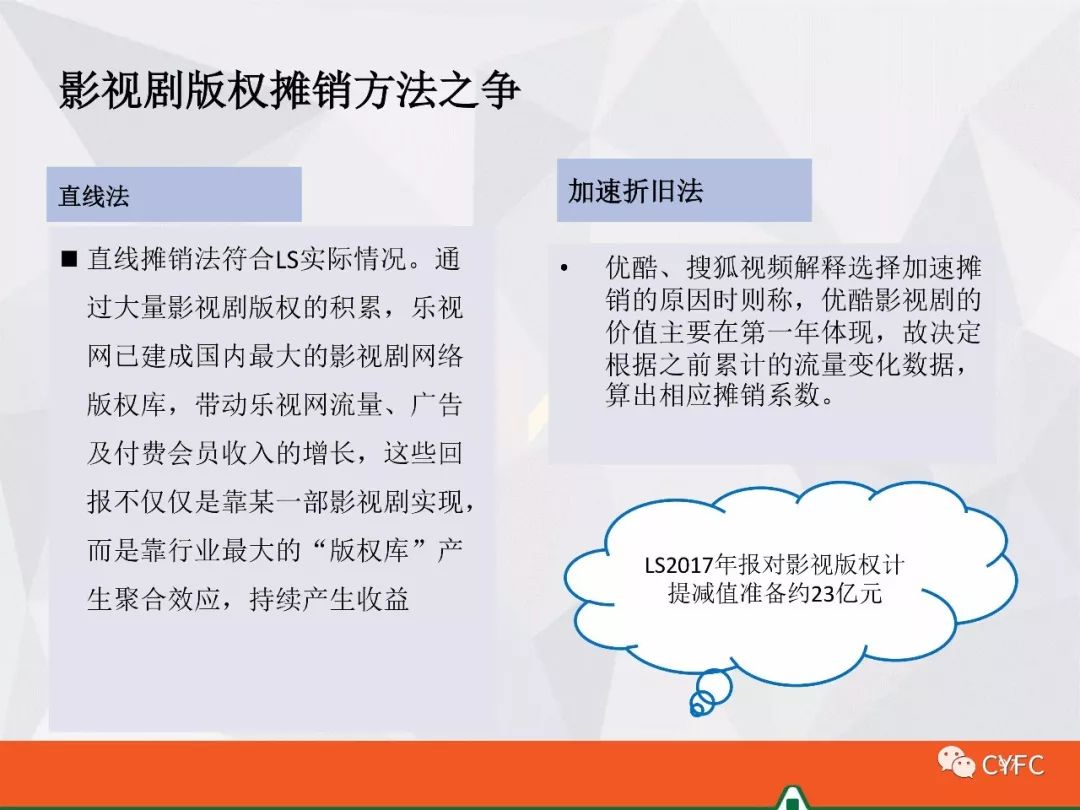 影视剧版权摊销方法之争

直线法

■ 直线摊销法符合LS实际情况。通过大量影视剧版权的积累，乐视网已建成国内最大的影视剧网络版权库，带动乐视网流量、广告及付费会员收入的增长，这些回报不仅仅是靠某一部影视剧实现，而是靠行业最大的“版权库”产生聚合效应，持续产生收益

加速折旧法

• 优酷、搜狐视频解释选择加速摊销的原因时则称，优酷影视剧的价值主要在第一年体现，故决定根据之前累计的流量变化数据，算出相应摊销系数。

LS2017年报对影视版权计提减值准备约23亿元

CYFC